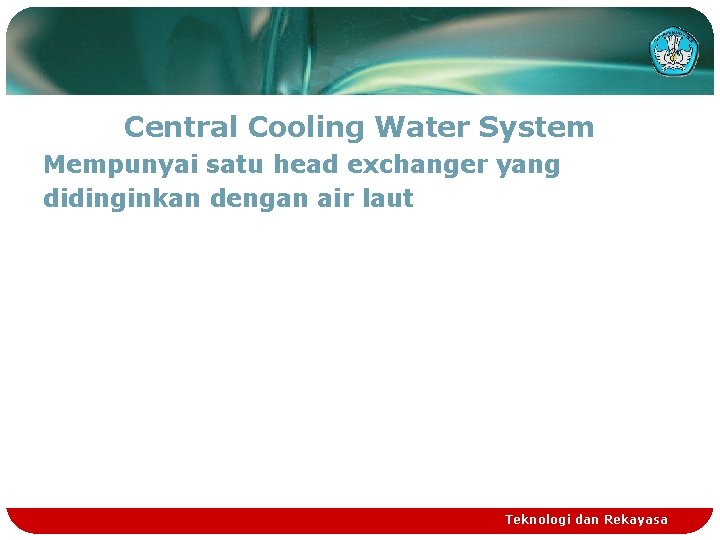 Central Cooling Water System

Mempunyai satu head exchanger yang didinginkan dengan air laut

Teknologi dan Rekayasa